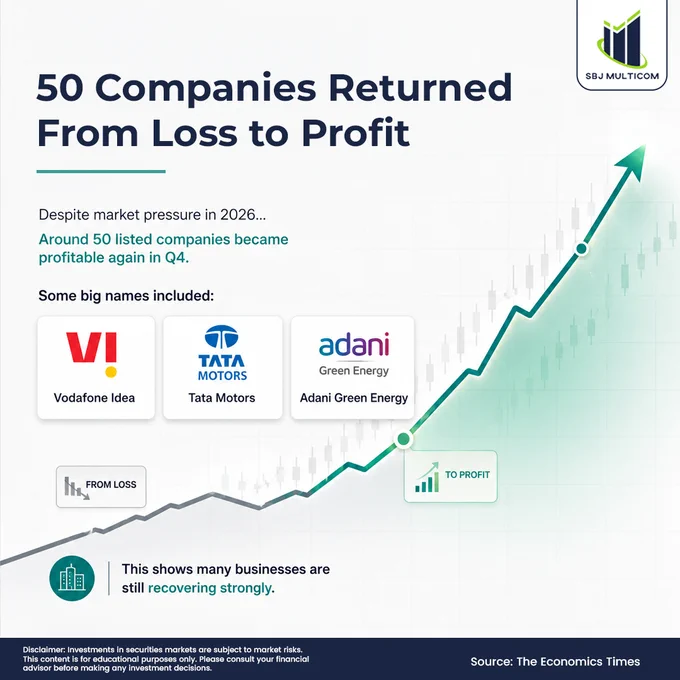 SBJ MULTICOM

50 Companies Returned From Loss to Profit

Despite market pressure in 2026...

Around 50 listed companies became profitable again in Q4.

Some big names included:

VI
Vodafone Idea

TATA MOTORS
Tata Motors

adani Green Energy
Adani Green Energy

FROM LOSS

TO PROFIT

This shows many businesses are still recovering strongly.

Disclaimer: Investments in securities markets are subject to market risks. This content is for educational purposes only. Please consult your financial advisor before making any investment decisions.

Source: The Economics Times